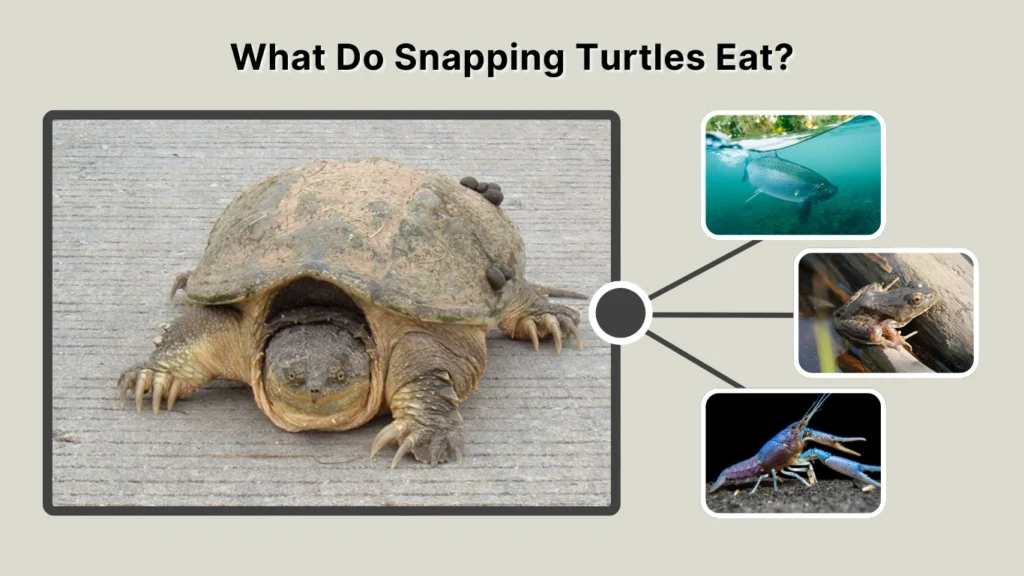 What Do Snapping Turtles Eat?